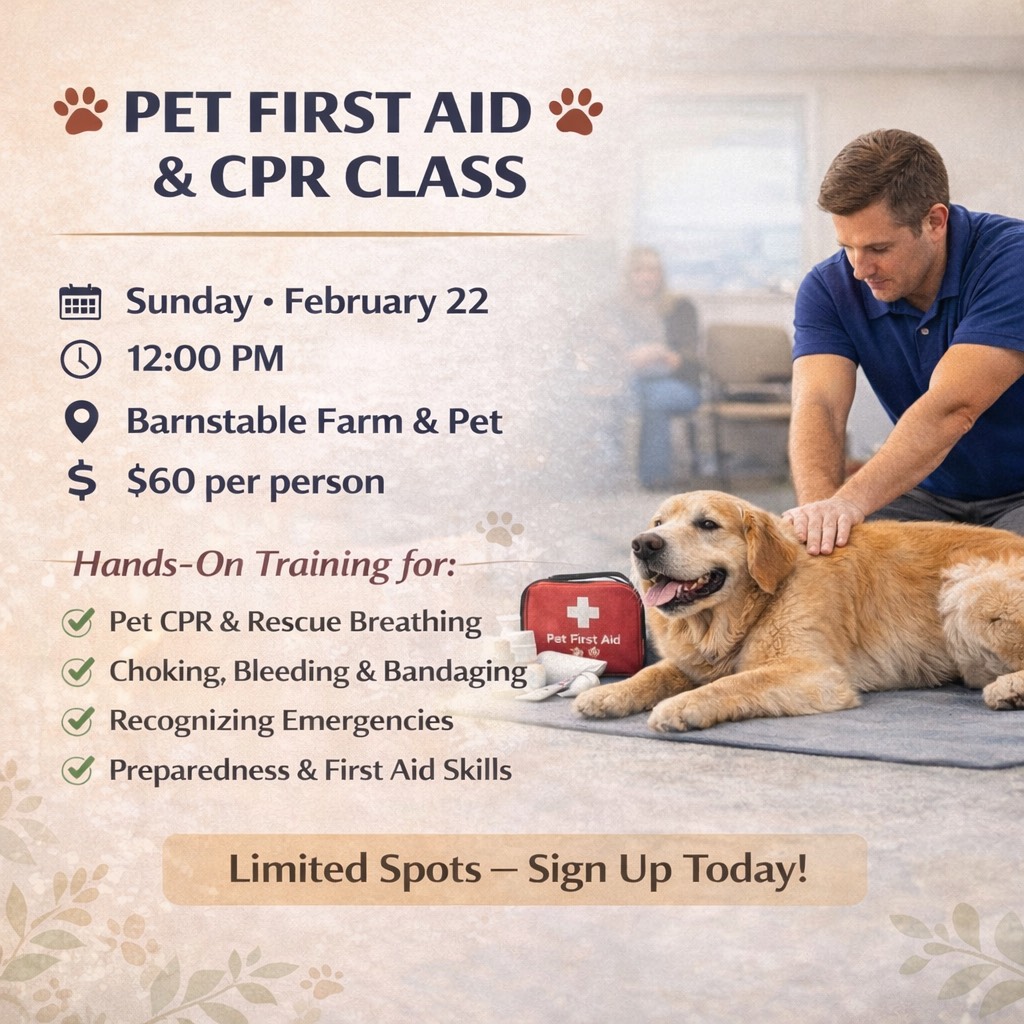 PET FIRST AID & CPR CLASS

Sunday • February 22

12:00 PM

Barnstable Farm & Pet

$60 per person

Hands-On Training for:

Pet CPR & Rescue Breathing

Choking, Bleeding & Bandaging

Recognizing Emergencies

Preparedness & First Aid Skills

Pet First Aid

Limited Spots – Sign Up Today!